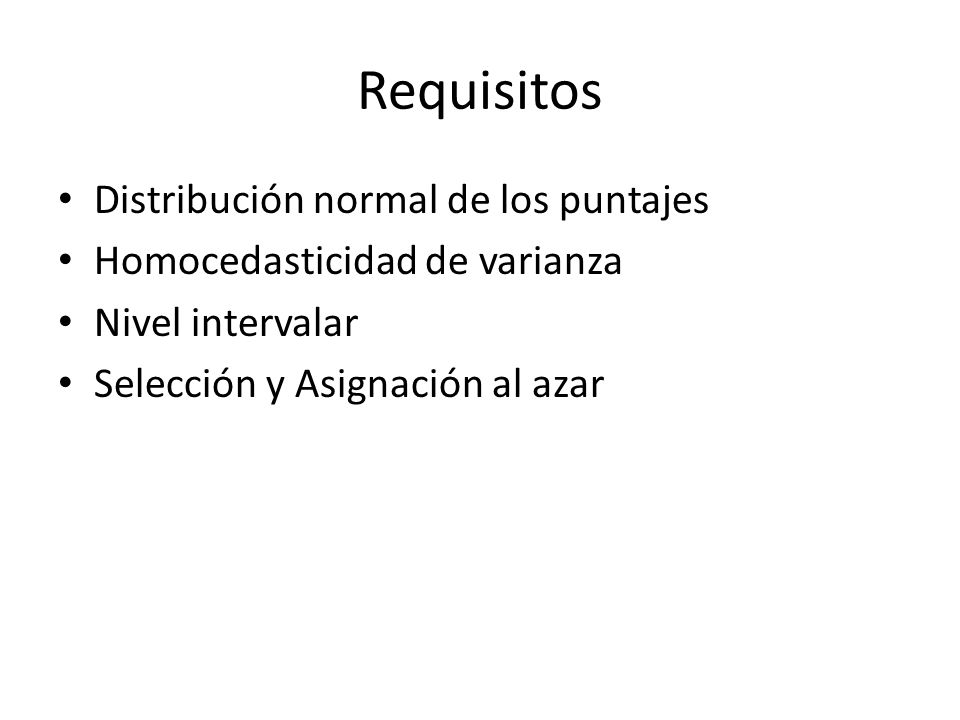 Requisitos

• Distribución normal de los puntajes
• Homocedasticidad de varianza
• Nivel intervalar
• Selección y Asignación al azar